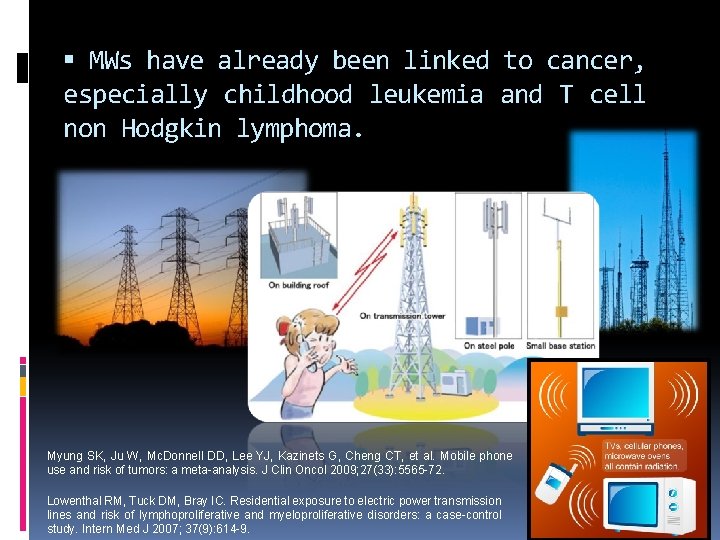 ▪ MWs have already been linked to cancer, especially childhood leukemia and T cell non Hodgkin lymphoma.

On building roof

On transmission tower

On steel pole

Small base station

TVs, cellular phones, microwave ovens all contain radiation.

Myung SK, Ju W, McDonnell DD, Lee YJ, Kazinets G, Cheng CT, et al. Mobile phone use and risk of tumors: a meta-analysis. J Clin Oncol 2009;27(33):5565-72.

Lowenthal RM, Tuck DM, Bray IC. Residential exposure to electric power transmission lines and risk of lymphoproliferative and myeloproliferative disorders: a case-control study. Intern Med J 2007; 37(9):614-9.